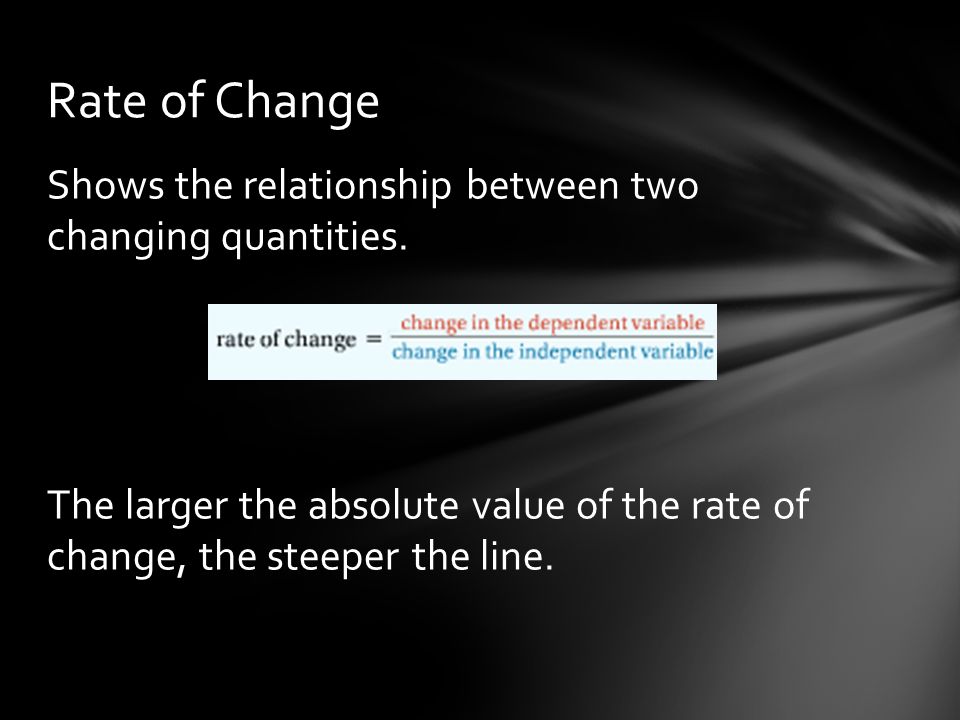 Rate of Change

Shows the relationship between two changing quantities.

$\text{rate of change} = \frac{\text{change in the dependent variable}}{\text{change in the independent variable}}$

The larger the absolute value of the rate of change, the steeper the line.